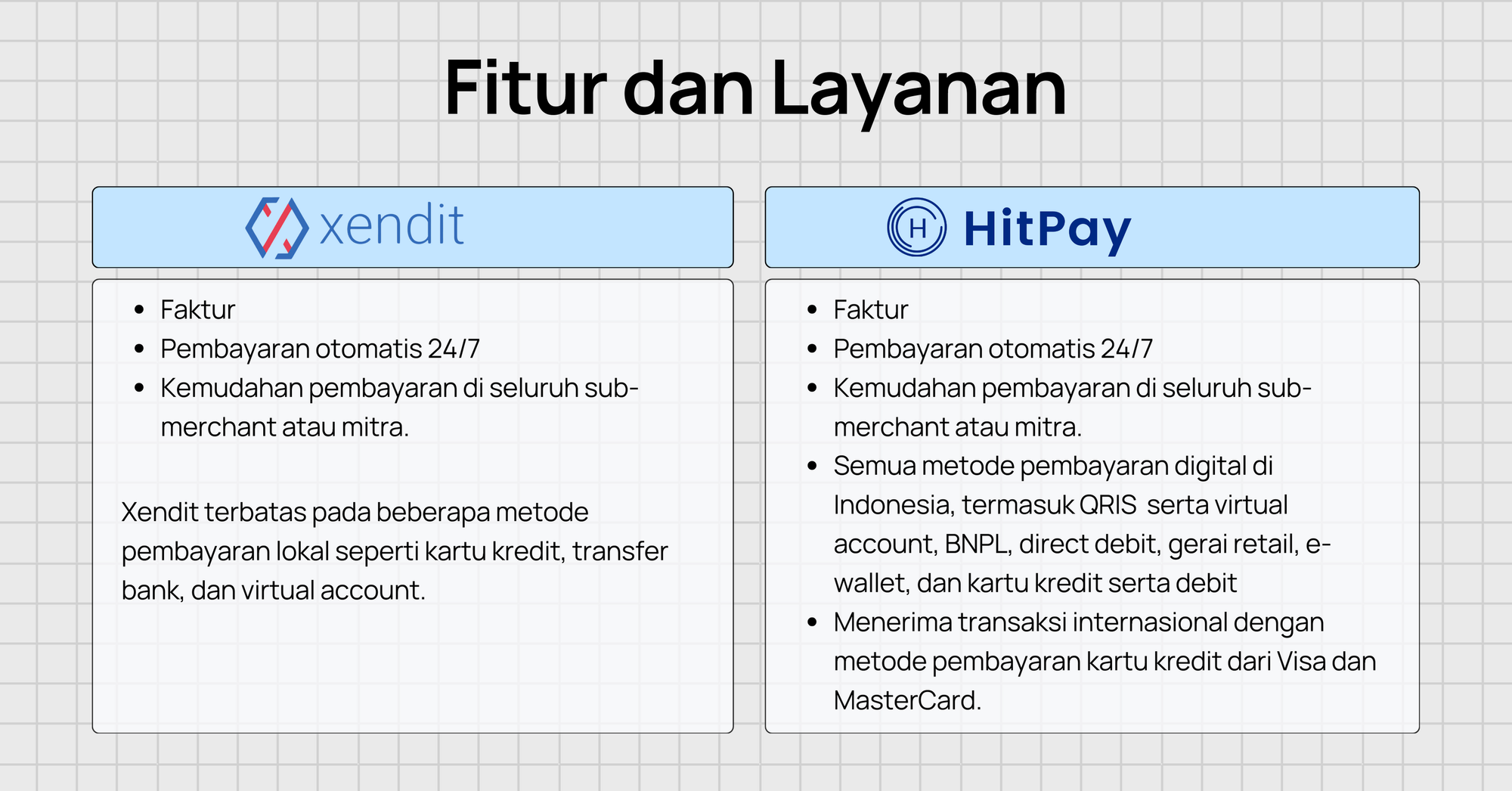 Fitur dan Layanan

xendit

- Faktur
- Pembayaran otomatis 24/7
- Kemudahan pembayaran di seluruh sub-merchant atau mitra.

Xendit terbatas pada beberapa metode pembayaran lokal seperti kartu kredit, transfer bank, dan virtual account.

H HitPay

- Faktur
- Pembayaran otomatis 24/7
- Kemudahan pembayaran di seluruh sub-merchant atau mitra.
- Semua metode pembayaran digital di Indonesia, termasuk QRIS serta virtual account, BNPL, direct debit, gerai retail, e-wallet, dan kartu kredit serta debit
- Menerima transaksi internasional dengan metode pembayaran kartu kredit dari Visa dan MasterCard.